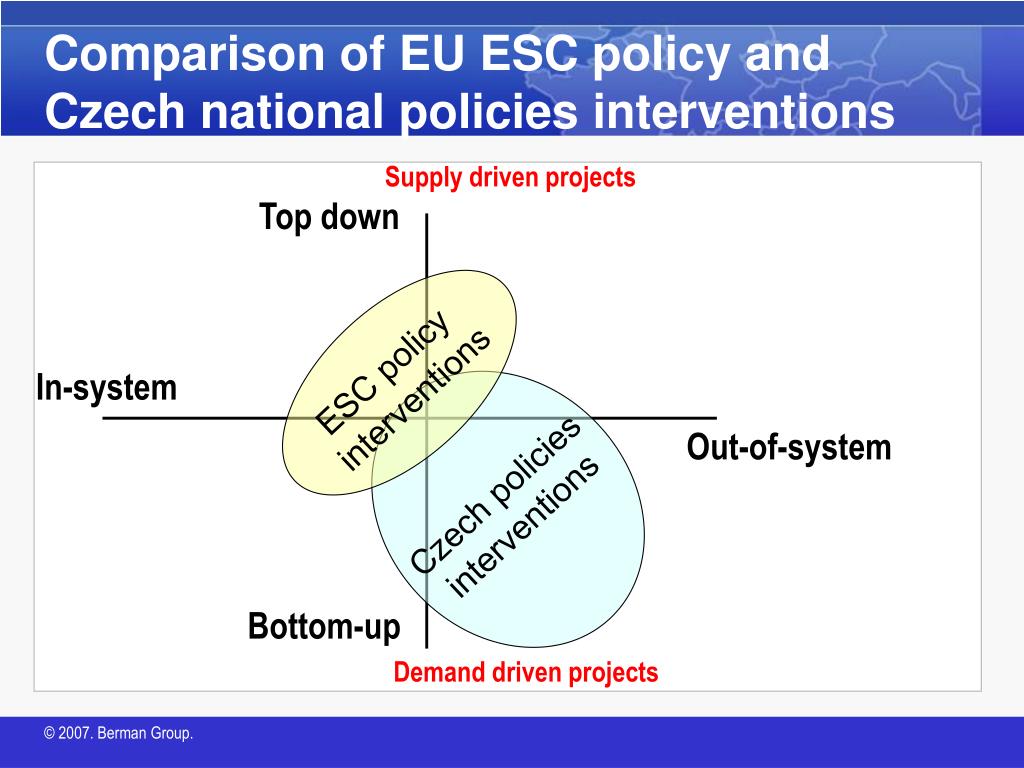 Comparison of EU ESC policy and Czech national policies interventions

Supply driven projects

Top down

In-system

ESC policy interventions

Out-of-system

Czech policies interventions

Bottom-up

Demand driven projects

© 2007. Berman Group.